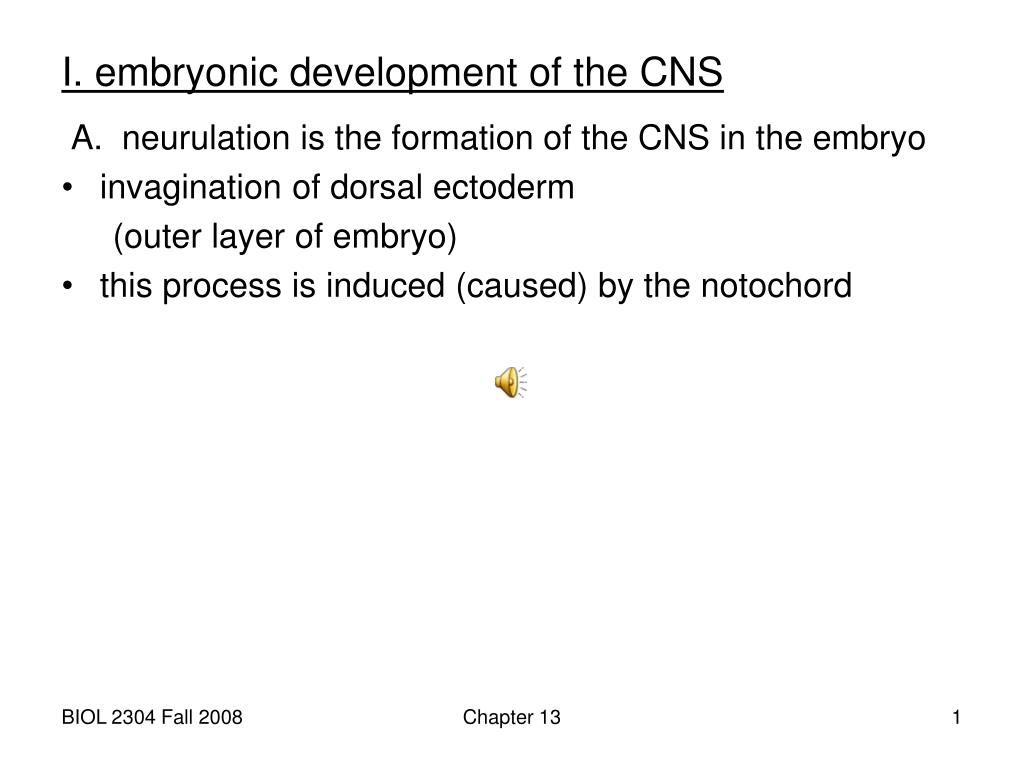 I. embryonic development of the CNS

A. neurulation is the formation of the CNS in the embryo

• invagination of dorsal ectoderm
(outer layer of embryo)

• this process is induced (caused) by the notochord

BIOL 2304 Fall 2008

Chapter 13

1